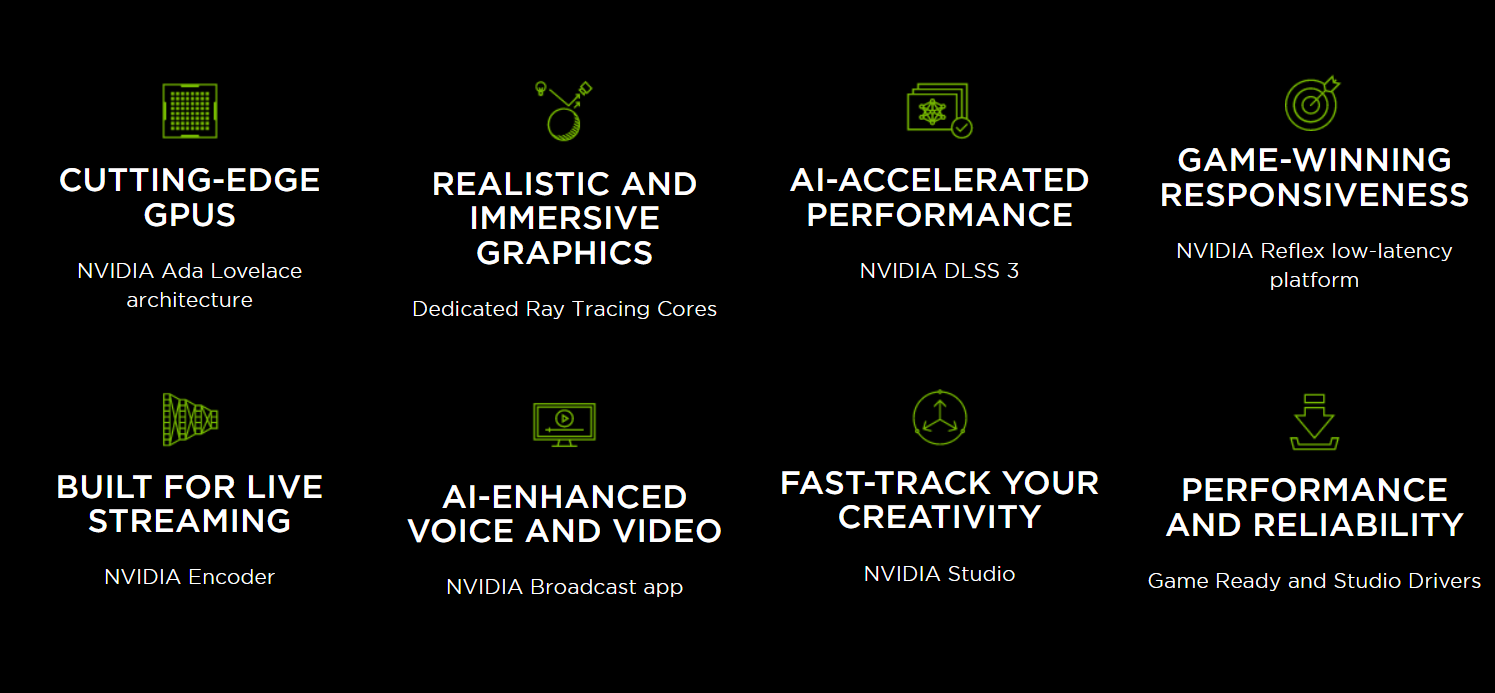 CUTTING-EDGE GPUS

NVIDIA Ada Lovelace architecture

REALISTIC AND IMMERSIVE GRAPHICS

Dedicated Ray Tracing Cores

AI-ACCELERATED PERFORMANCE

NVIDIA DLSS 3

GAME-WINNING RESPONSIVENESS

NVIDIA Reflex low-latency platform

BUILT FOR LIVE STREAMING

NVIDIA Encoder

AI-ENHANCED VOICE AND VIDEO

NVIDIA Broadcast app

FAST-TRACK YOUR CREATIVITY

NVIDIA Studio

PERFORMANCE AND RELIABILITY

Game Ready and Studio Drivers